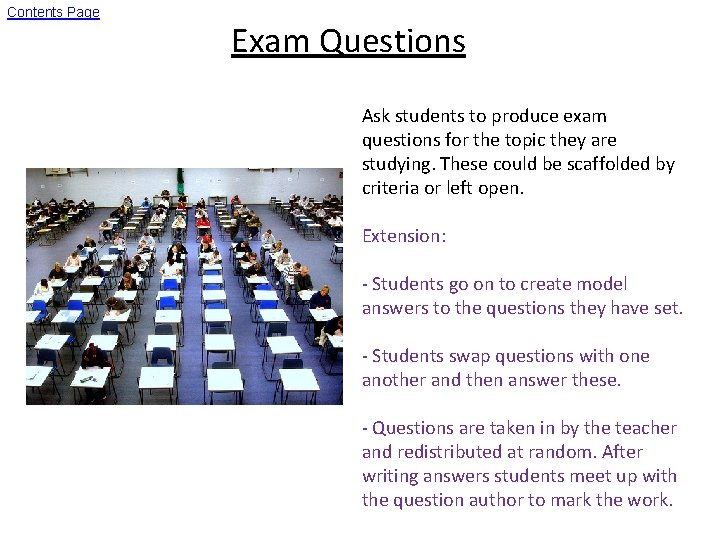 Contents Page

Exam Questions

Ask students to produce exam questions for the topic they are studying. These could be scaffolded by criteria or left open.

Extension:

- Students go on to create model answers to the questions they have set.

- Students swap questions with one another and then answer these.

- Questions are taken in by the teacher and redistributed at random. After writing answers students meet up with the question author to mark the work.